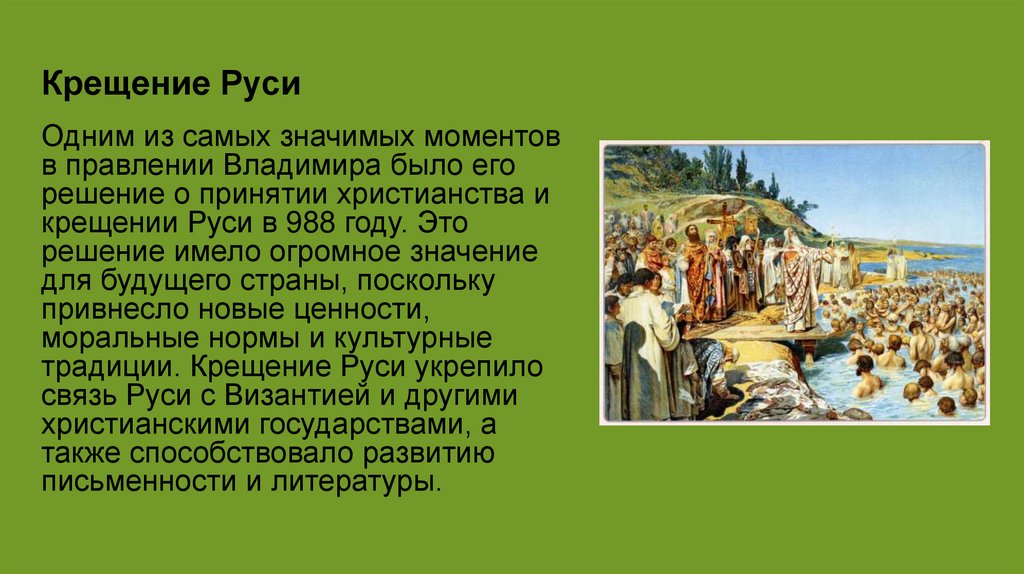 Крещение Руси

Одним из самых значимых моментов в правлении Владимира было его решение о принятии христианства и крещении Руси в 988 году. Это решение имело огромное значение для будущего страны, поскольку привнесло новые ценности, моральные нормы и культурные традиции. Крещение Руси укрепило связь Руси с Византией и другими христианскими государствами, а также способствовало развитию письменности и литературы.